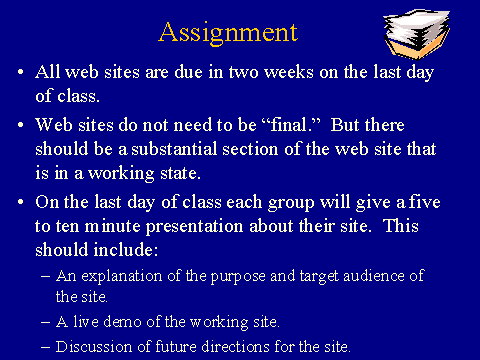 Assignment

• All web sites are due in two weeks on the last day of class.

• Web sites do not need to be “final.” But there should be a substantial section of the web site that is in a working state.

• On the last day of class each group will give a five to ten minute presentation about their site. This should include:

– An explanation of the purpose and target audience of the site.

– A live demo of the working site.

– Discussion of future directions for the site.